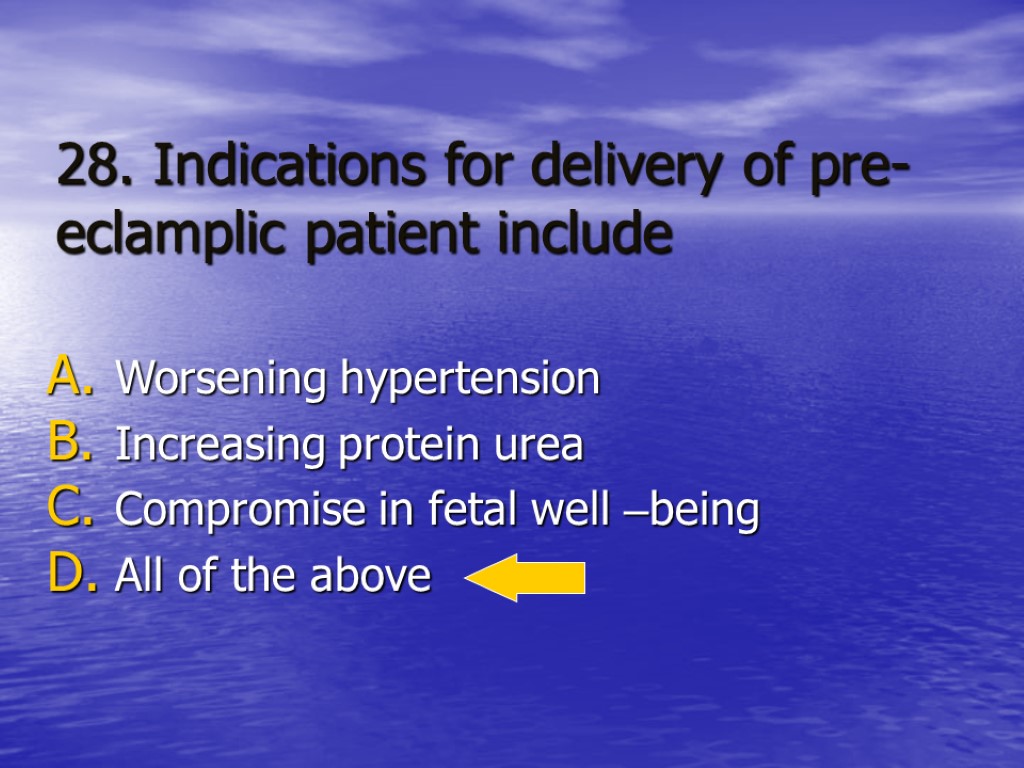 28. Indications for delivery of pre-eclamplic patient include

A. Worsening hypertension
B. Increasing protein urea
C. Compromise in fetal well –being
D. All of the above